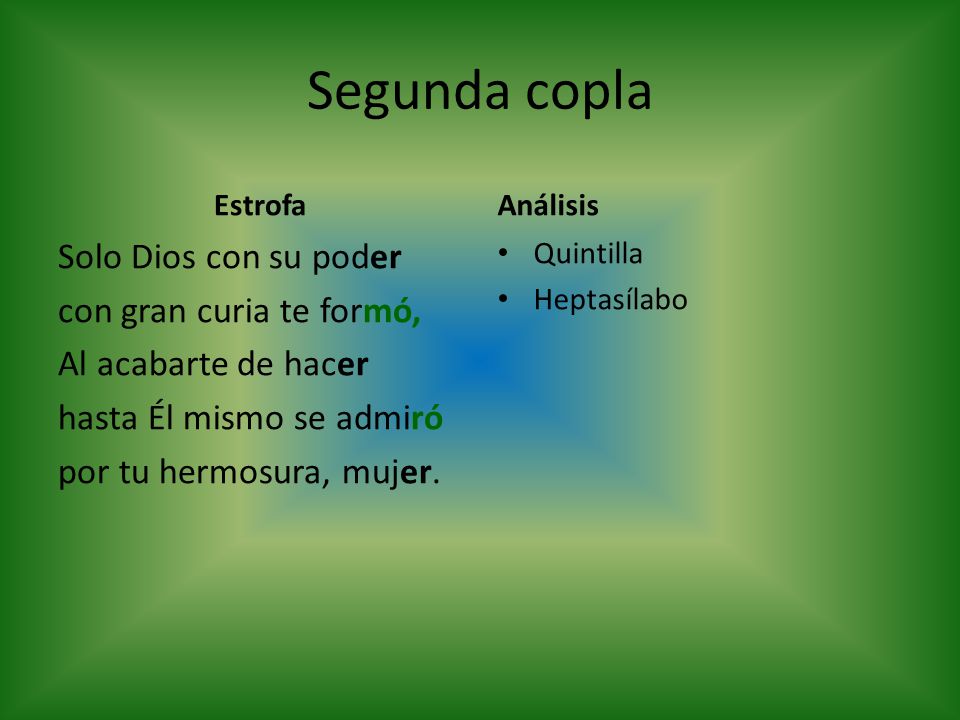 Segunda copla

Estrofa

Solo Dios con su poder
con gran curia te formó,
Al acabarte de hacer
hasta Él mismo se admiró
por tu hermosura, mujer.

Análisis

• Quintilla
• Heptasílabo